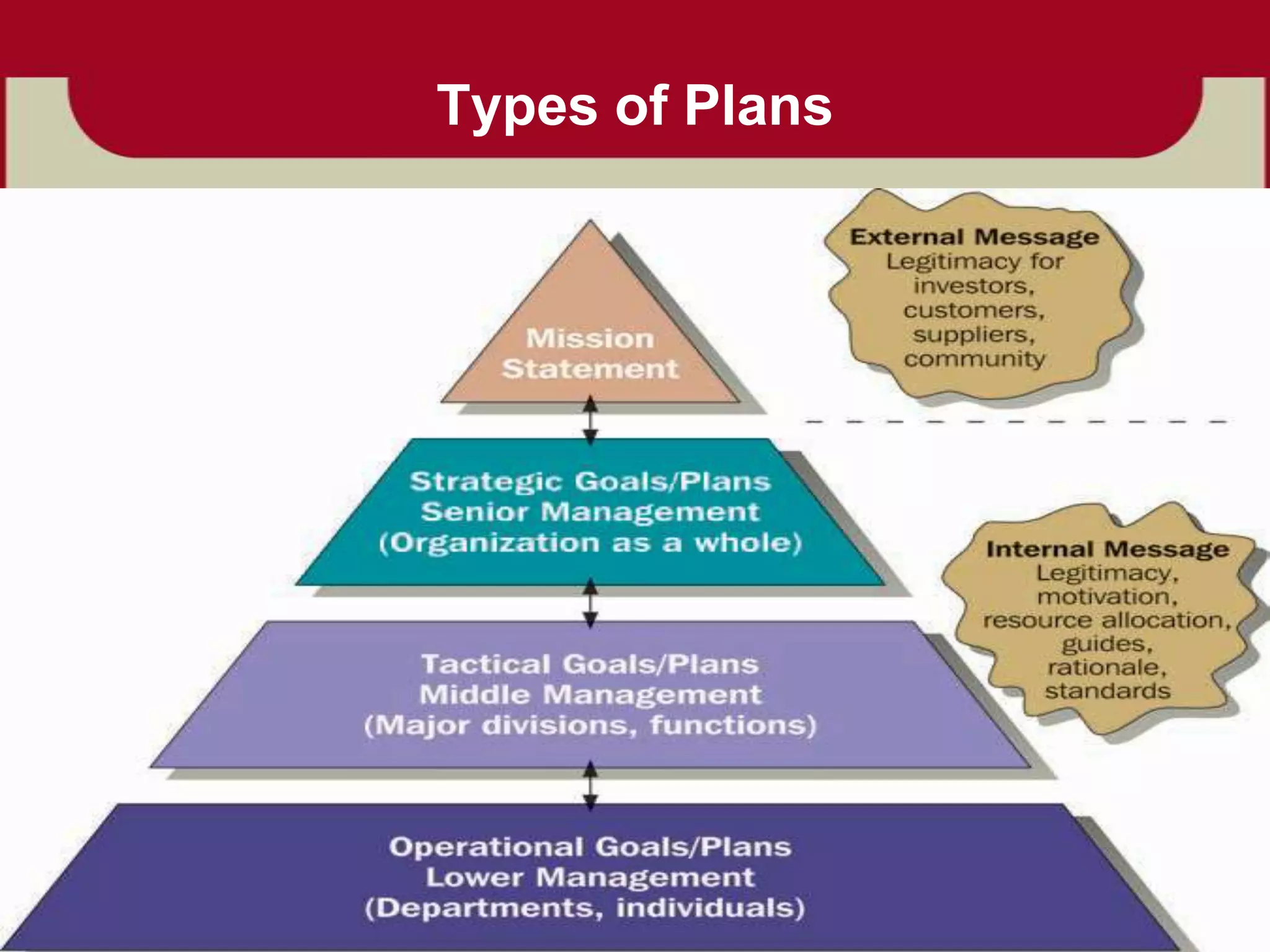 Types of Plans

Mission Statement

External Message
Legitimacy for investors, customers, suppliers, community

Strategic Goals/Plans
Senior Management
(Organization as a whole)

Internal Message
Legitimacy, motivation, resource allocation, guides, rationale, standards

Tactical Goals/Plans
Middle Management
(Major divisions, functions)

Operational Goals/Plans
Lower Management
(Departments, individuals)